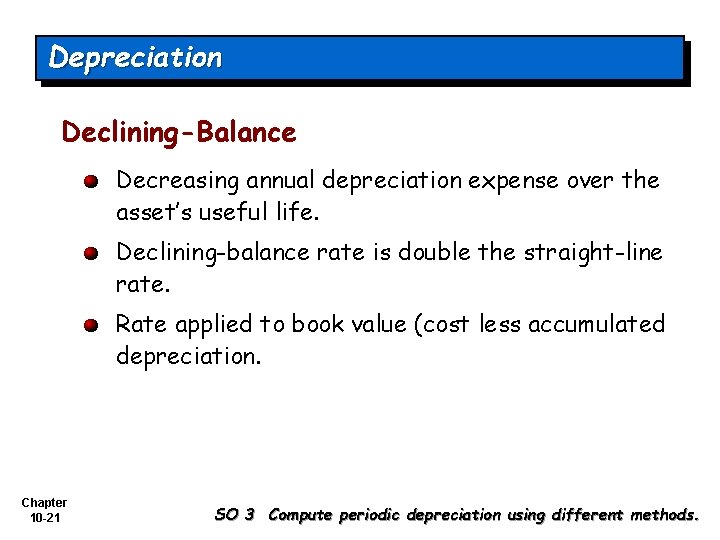 Depreciation

Declining-Balance

Decreasing annual depreciation expense over the asset's useful life.

Declining-balance rate is double the straight-line rate.

Rate applied to book value (cost less accumulated depreciation.

Chapter 10-21

SO 3 Compute periodic depreciation using different methods.